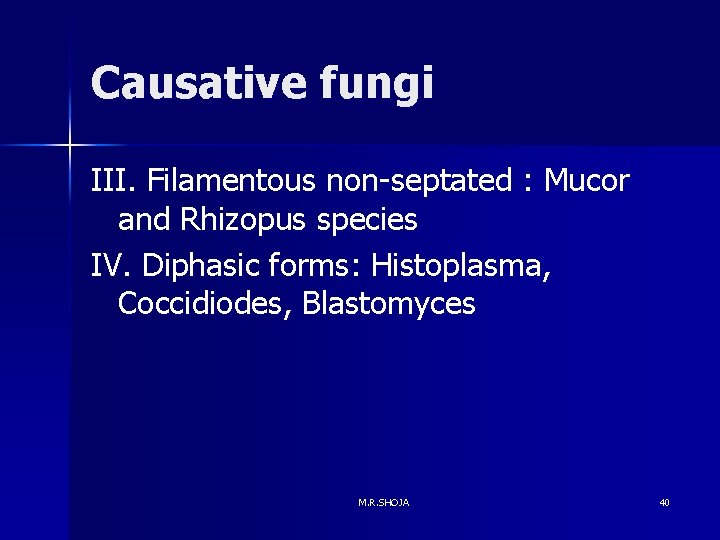 Causative fungi

III. Filamentous non-septated : Mucor and Rhizopus species

IV. Diphasic forms: Histoplasma, Coccidiodes, Blastomyces

M.R.SHOJA

40